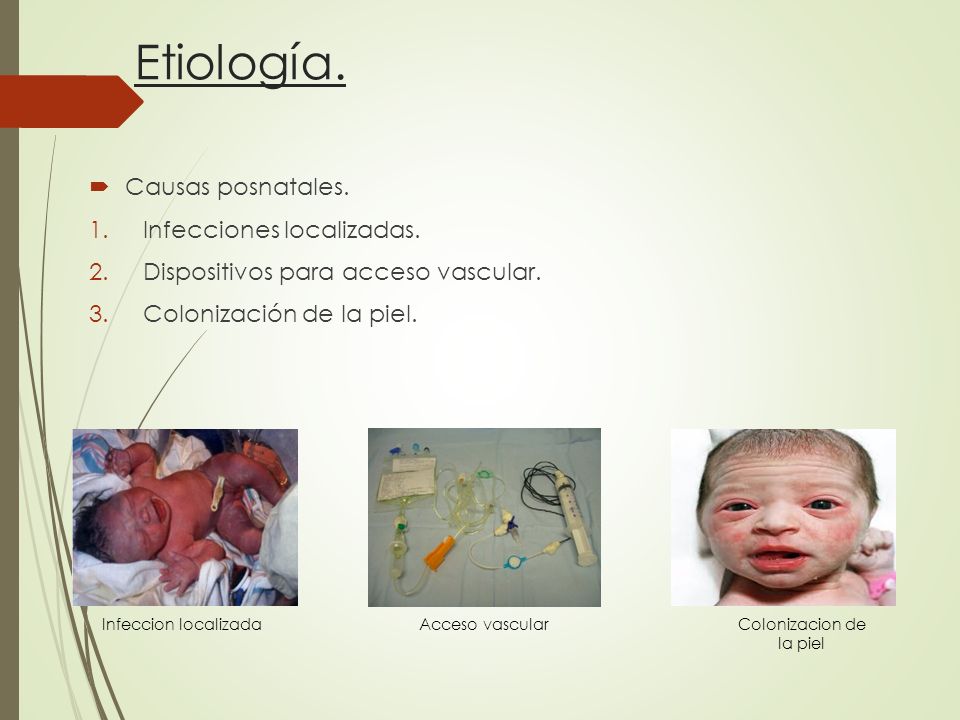 Etiología.

Causas posnatales.
1. Infecciones localizadas.
2. Dispositivos para acceso vascular.
3. Colonización de la piel.

Infeccion localizada

Acceso vascular

Colonizacion de la piel